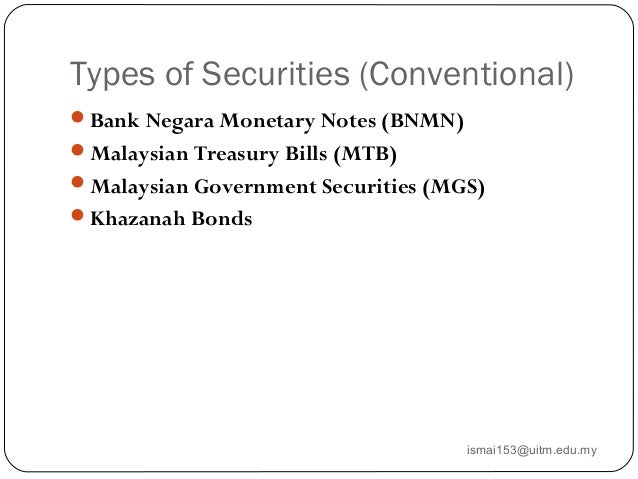 Types of Securities (Conventional)

- Bank Negara Monetary Notes (BNMN)
- Malaysian Treasury Bills (MTB)
- Malaysian Government Securities (MGS)
- Khazanah Bonds

ismai153@uitm.edu.my